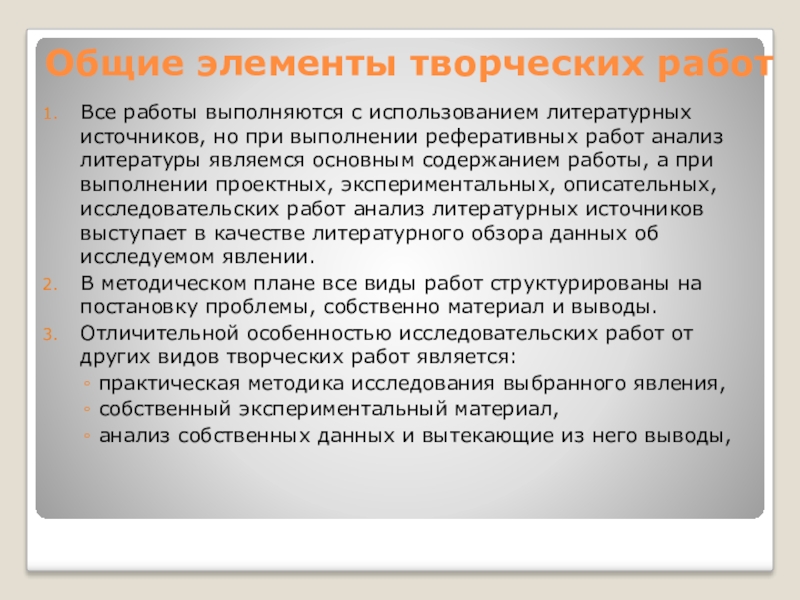 Общие элементы творческих работ

1. Все работы выполняются с использованием литературных источников, но при выполнении реферативных работ анализ литературы являемся основным содержанием работы, а при выполнении проектных, экспериментальных, описательных, исследовательских работ анализ литературных источников выступает в качестве литературного обзора данных об исследуемом явлении.
2. В методическом плане все виды работ структурированы на постановку проблемы, собственно материал и выводы.
3. Отличительной особенностью исследовательских работ от других видов творческих работ является:
◦ практическая методика исследования выбранного явления,
◦ собственный экспериментальный материал,
◦ анализ собственных данных и вытекающие из него выводы,